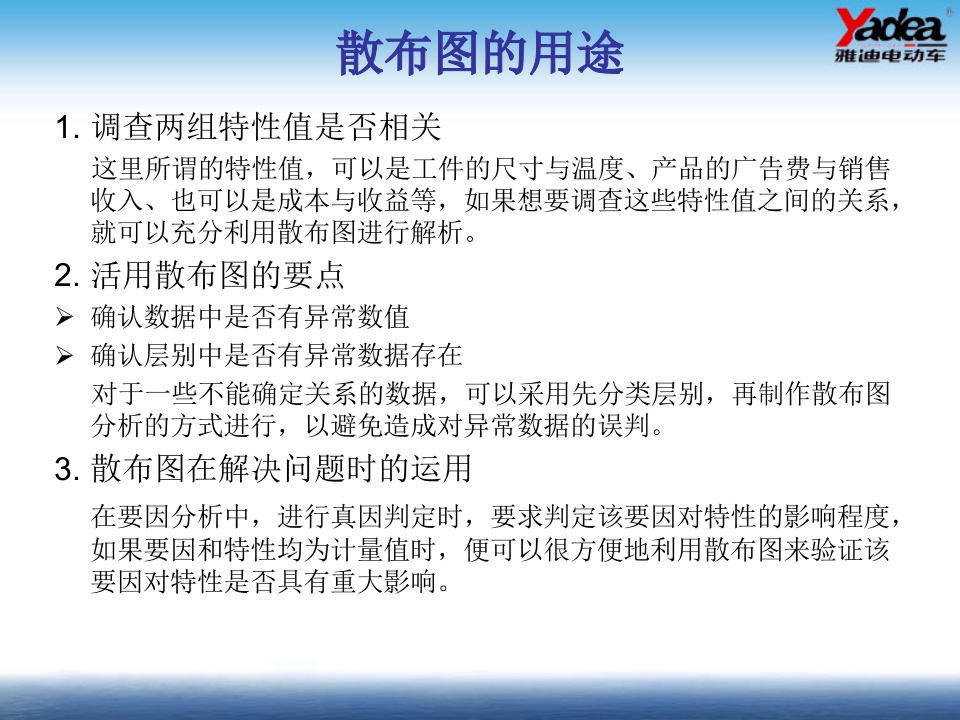 Yadea
雅迪电动车

散布图的用途

1. 调查两组特性值是否相关

这里所谓的特性值，可以是工件的尺寸与温度、产品的广告费与销售收入、也可以是成本与收益等，如果想要调查这些特性值之间的关系，就可以充分利用散布图进行解析。

2. 活用散布图的要点

➢ 确认数据中是否有异常数值

➢ 确认层别中是否有异常数据存在

对于一些不能确定关系的数据，可以采用先分类层别，再制作散布图分析的方式进行，以避免造成对异常数据的误判。

3. 散布图在解决问题时的运用

在要因分析中，进行真因判定时，要求判定该要因对特性的影响程度，如果要因和特性均为计量值时，便可以很方便地利用散布图来验证该要因对特性是否具有重大影响。